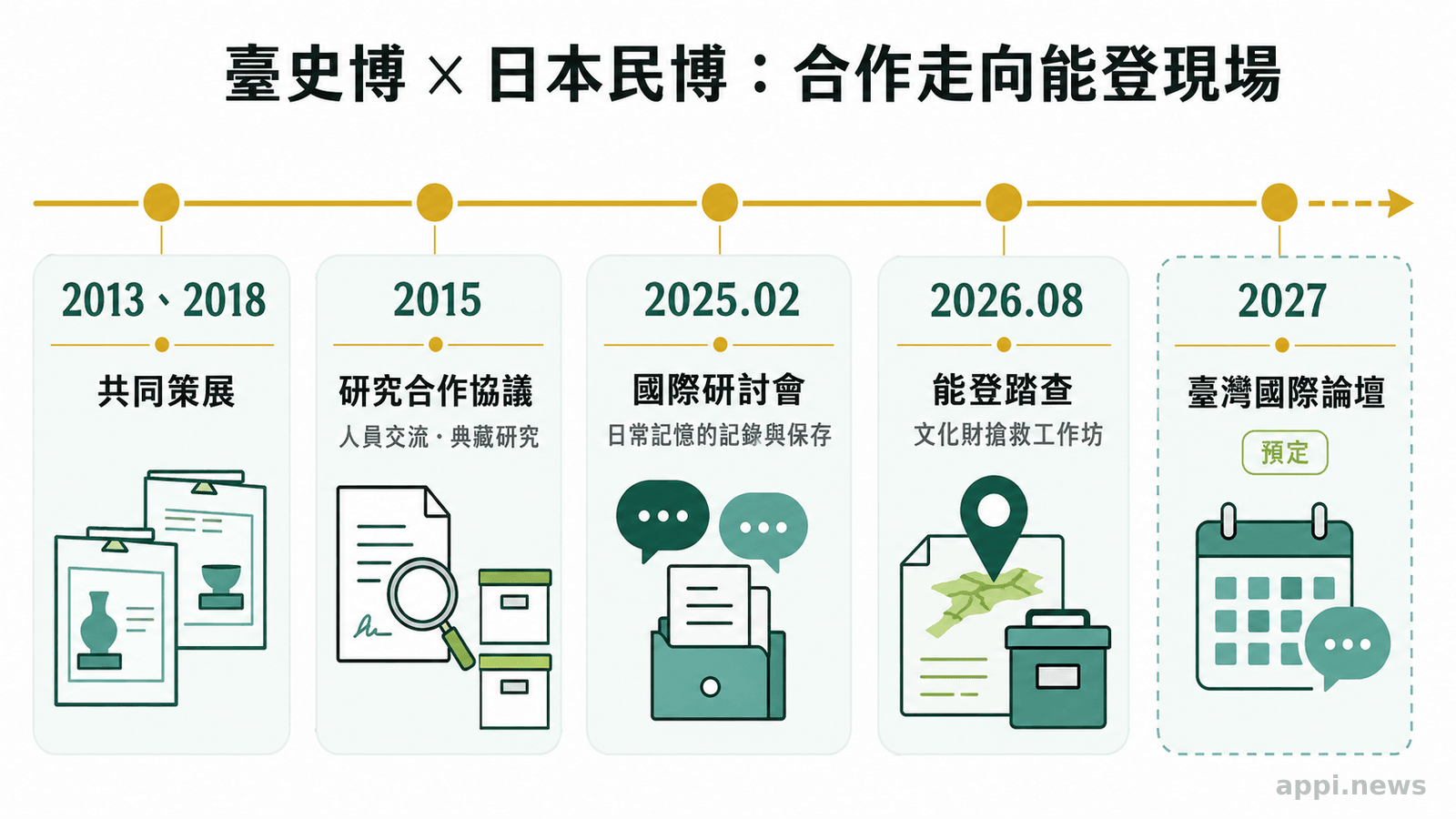 臺史博 × 日本民博：合作走向能登現場

2013、2018

共同策展

2015

研究合作協議

人員交流・典藏研究

2025.02

國際研討會

日常記憶的記錄與保存

2026.08

能登踏查

文化財搶救工作坊

2027

臺灣國際論壇

預定

appi.news